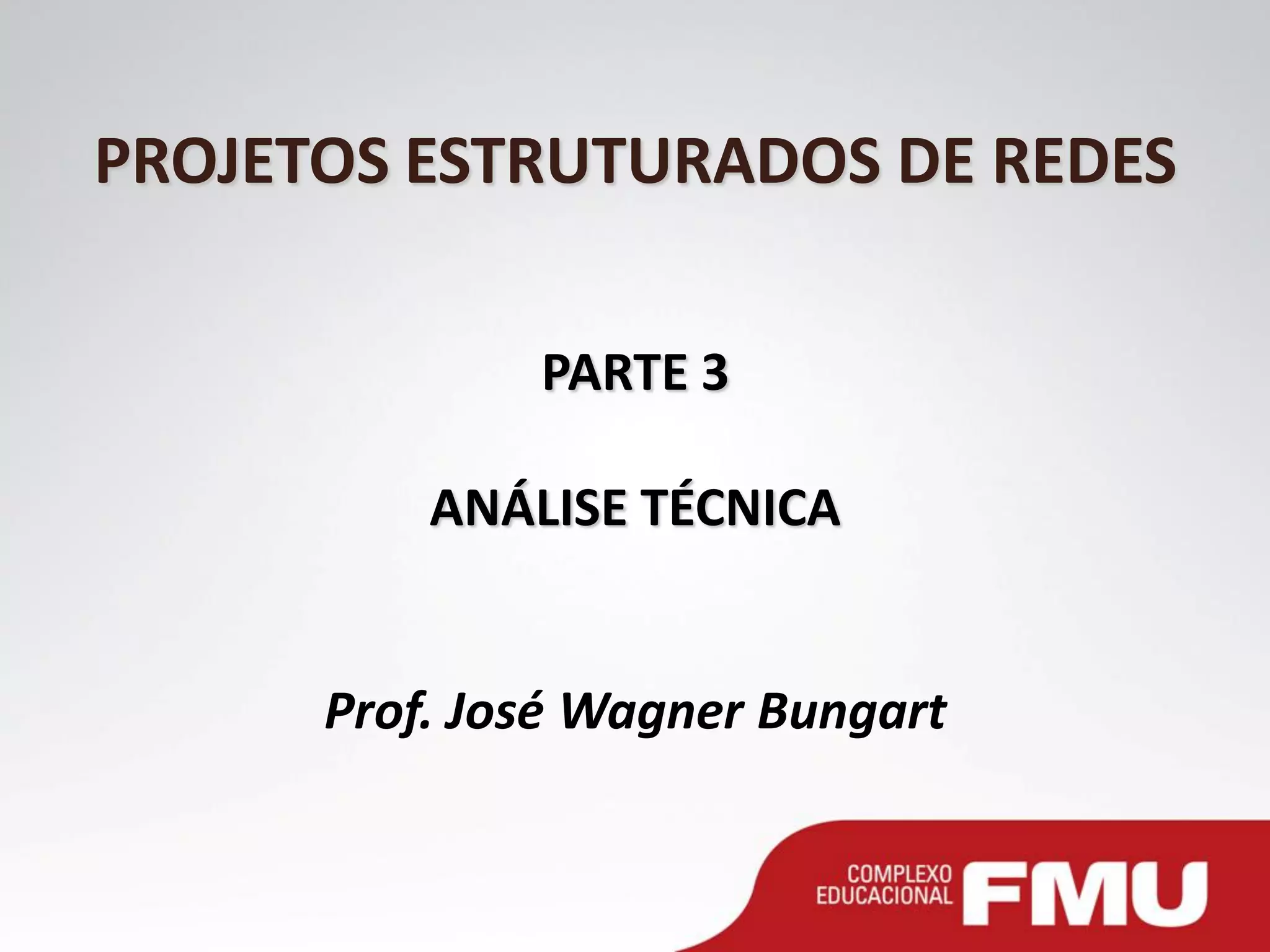 PROJETOS ESTRUTURADOS DE REDES

PARTE 3

ANÁLISE TÉCNICA

Prof. José Wagner Bungart

COMPLEXO EDUCACIONAL FMU